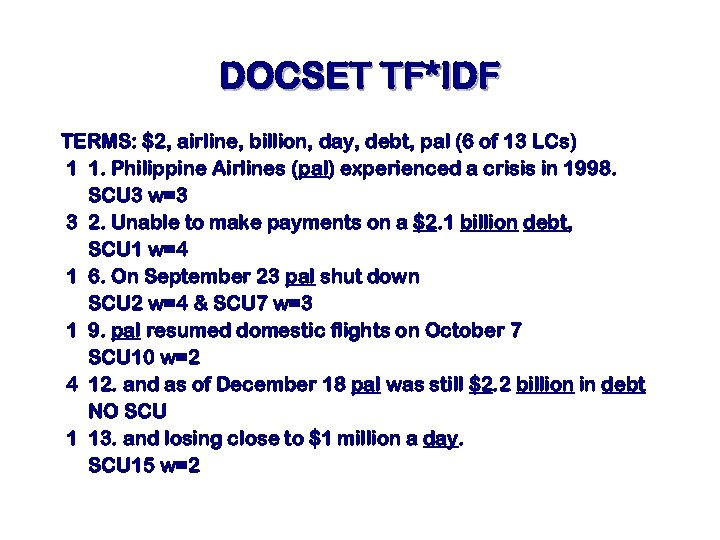 DOCSET TF*IDF

TERMS: \$2, airline, billion, day, debt, pal (6 of 13 LCs)

1 1. Philippine Airlines (pal) experienced a crisis in 1998.
SCU3 w=3

3 2. Unable to make payments on a \$2.1 billion debt,
SCU1 w=4

1 6. On September 23 pal shut down
SCU2 w=4 & SCU7 w=3

1 9. pal resumed domestic flights on October 7
SCU10 w=2

4 12. and as of December 18 pal was still \$2.2 billion in debt
NO SCU

1 13. and losing close to \$1 million a day.
SCU15 w=2